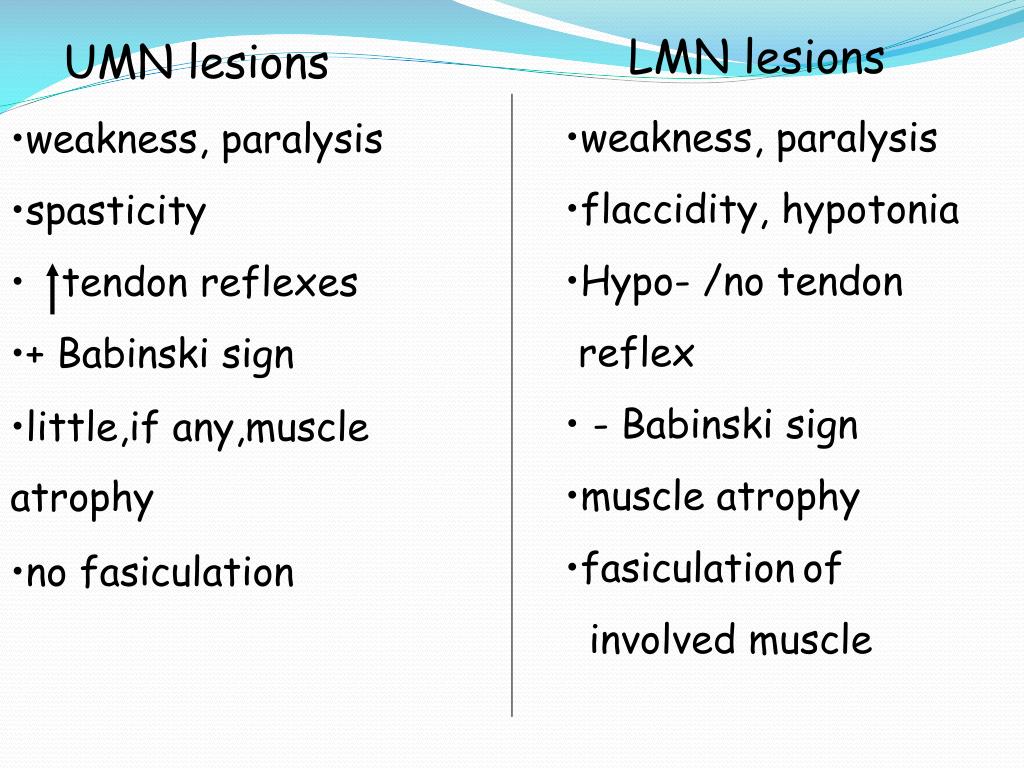 UMN lesions

• weakness, paralysis
• spasticity
• ↑tendon reflexes
• + Babinski sign
• little,if any,muscle atrophy
• no fasiculation

LMN lesions

• weakness, paralysis
• flaccidity, hypotonia
• Hypo- /no tendon reflex
• - Babinski sign
• muscle atrophy
• fasiculation of involved muscle